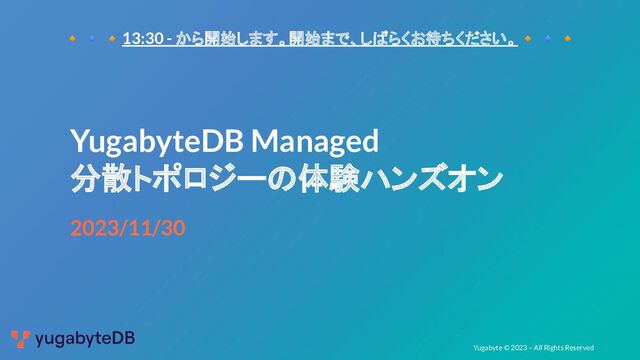 13:30 - から開始します。開始まで、しばらくお待ちください。

YugabyteDB Managed
分散トポロジーの体験ハンズオン

2023/11/30

yugabyteDB

Yugabyte © 2023 – All Rights Reserved